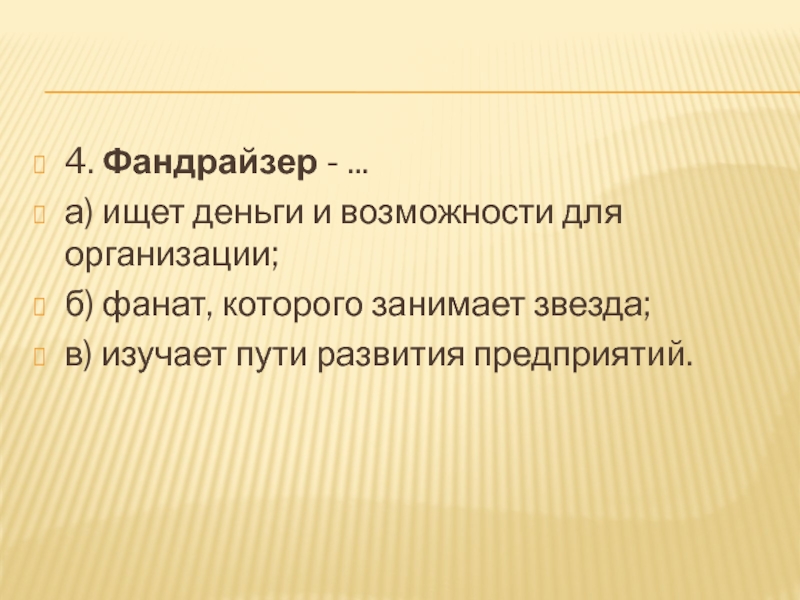 4. Фандрайзер - …

а) ищет деньги и возможности для организации;

б) фанат, которого занимает звезда;

в) изучает пути развития предприятий.